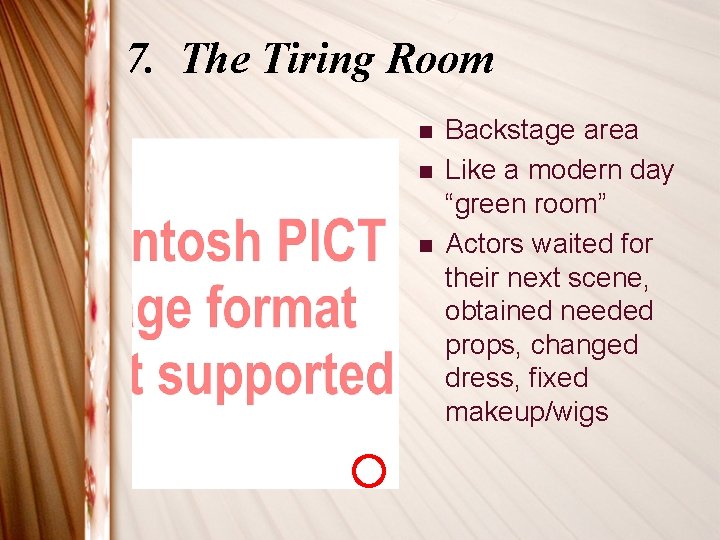 7. The Tiring Room

ntosh PICT
ge format
t supported

- Backstage area
- Like a modern day “green room”
- Actors waited for their next scene, obtained needed props, changed dress, fixed makeup/wigs